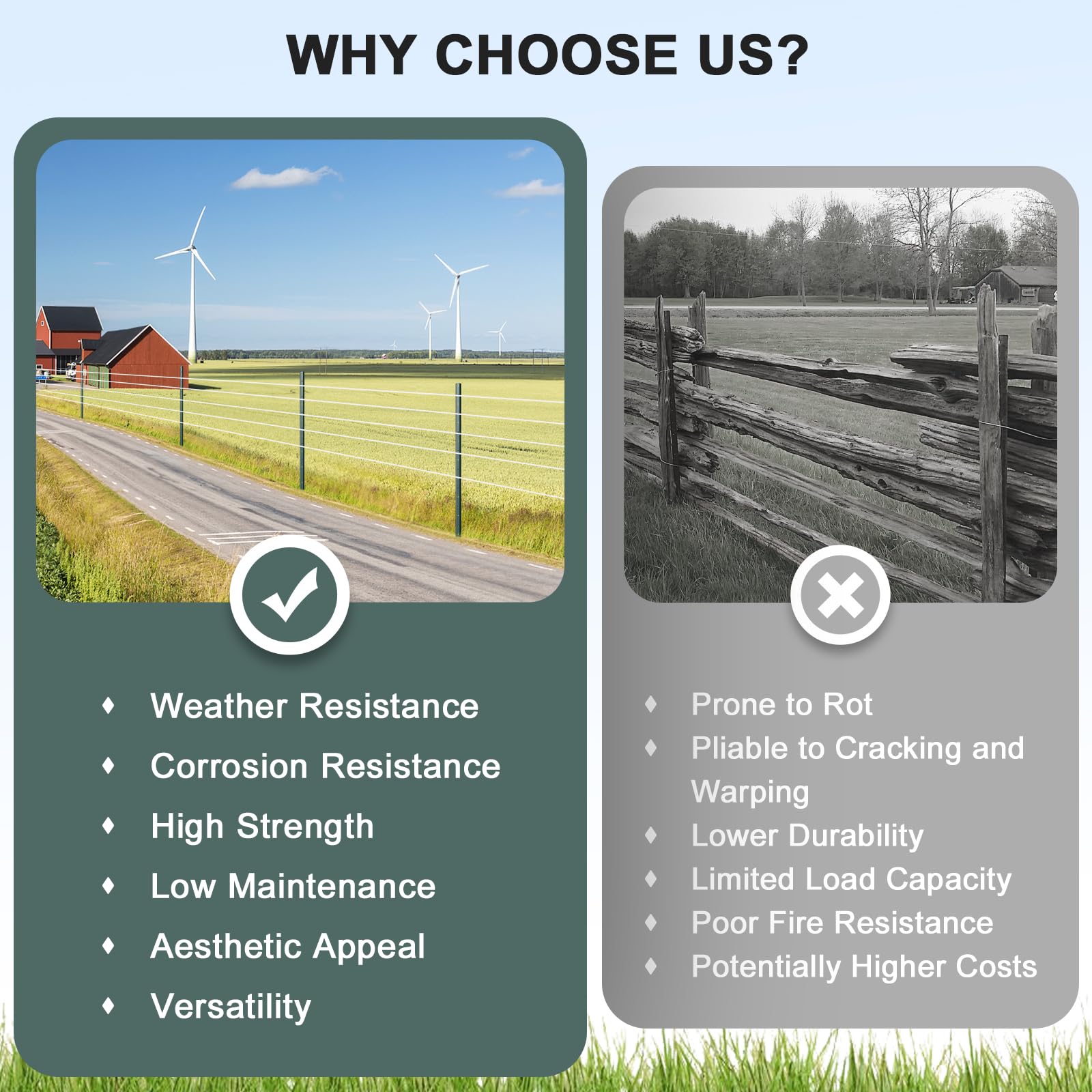 WHY CHOOSE US?

♦ Weather Resistance
♦ Corrosion Resistance
♦ High Strength
♦ Low Maintenance
♦ Aesthetic Appeal
♦ Versatility

♦ Prone to Rot
♦ Pliable to Cracking and Warping
♦ Lower Durability
♦ Limited Load Capacity
♦ Poor Fire Resistance
♦ Potentially Higher Costs